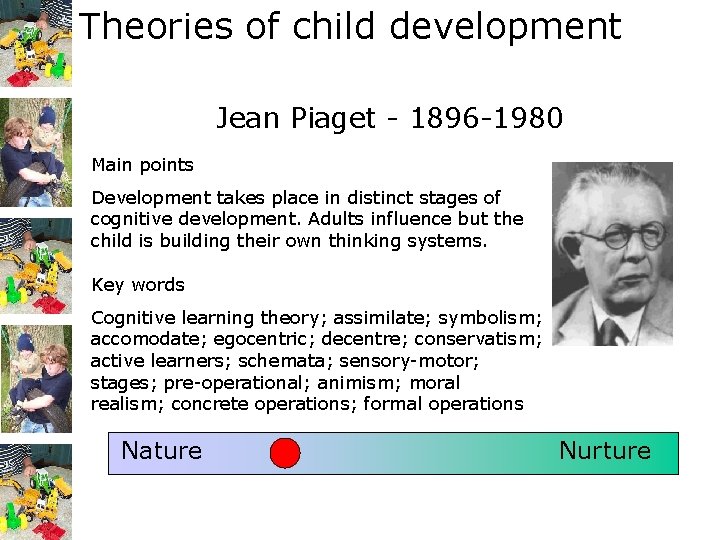 Theories of child development

Jean Piaget - 1896-1980

Main points

Development takes place in distinct stages of cognitive development. Adults influence but the child is building their own thinking systems.

Key words

Cognitive learning theory; assimilate; symbolism; accomodate; egocentric; decentre; conservatism; active learners; schemata; sensory-motor; stages; pre-operational; animism; moral realism; concrete operations; formal operations

Nature

Nurture